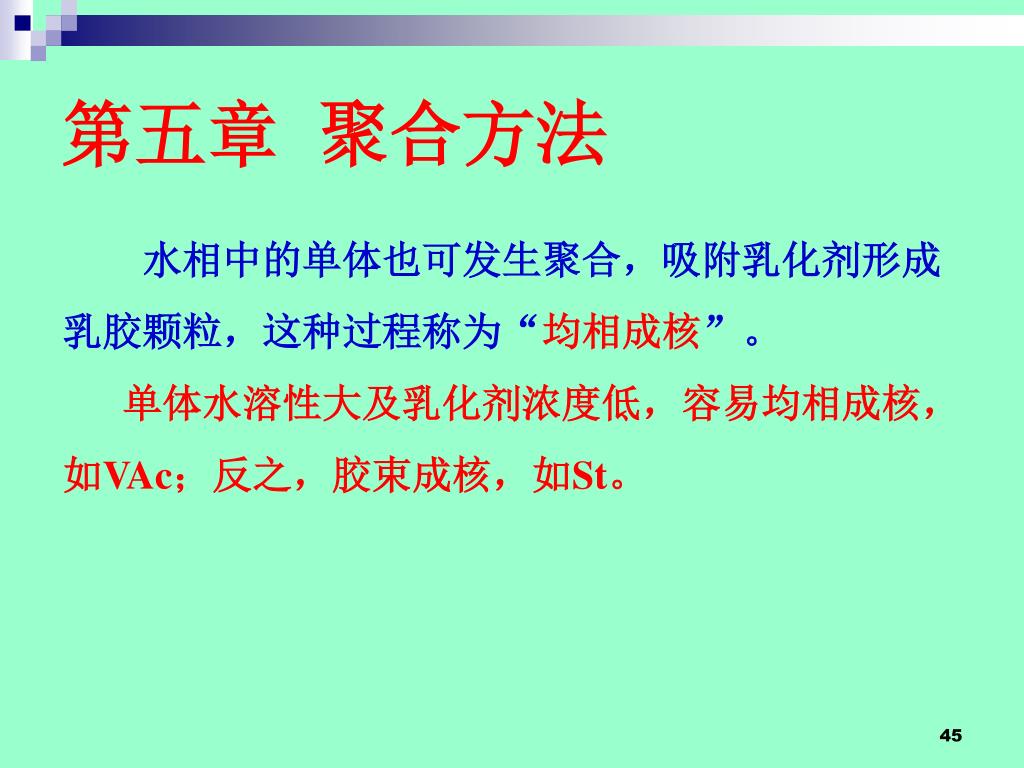 第五章 聚合方法

水相中的单体也可发生聚合，吸附乳化剂形成乳胶颗粒，这种过程称为“均相成核”。

单体水溶性大及乳化剂浓度低，容易均相成核，如VAc；反之，胶束成核，如St。

45